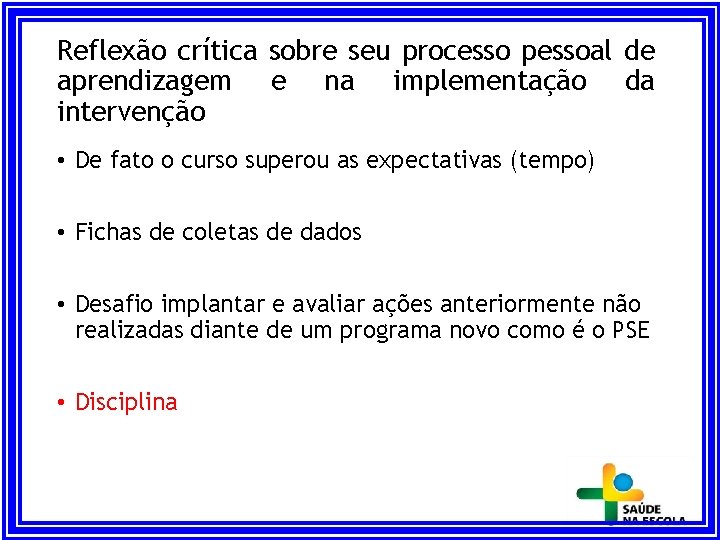 Reflexão crítica sobre seu processo pessoal de aprendizagem e na implementação da intervenção

• De fato o curso superou as expectativas (tempo)

• Fichas de coletas de dados

• Desafio implantar e avaliar ações anteriormente não realizadas diante de um programa novo como é o PSE

• Disciplina

SAÚDE NA ESCOLA